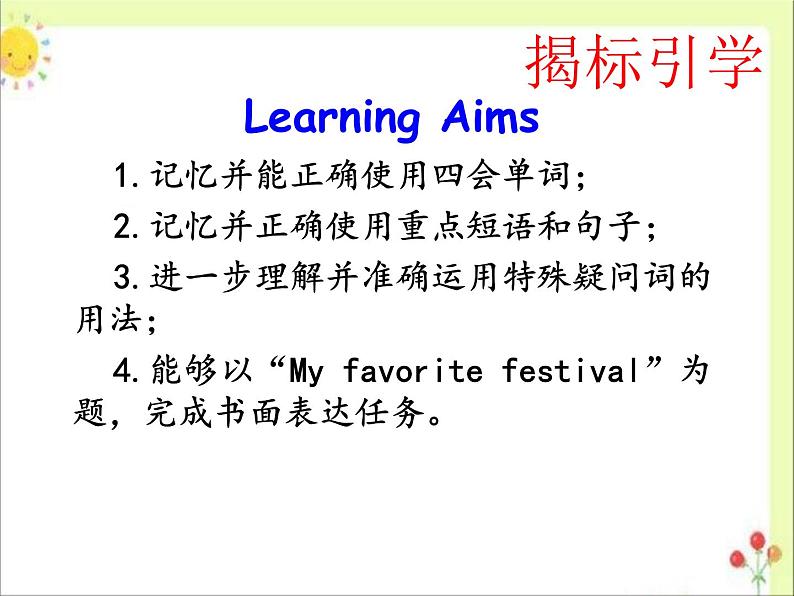 揭标引学

Learning Aims

1.记忆并能正确使用四会单词;

2.记忆并正确使用重点短语和句子;

3.进一步理解并准确运用特殊疑问词的用法;

4.能够以“My favorite festival”为题，完成书面表达任务。